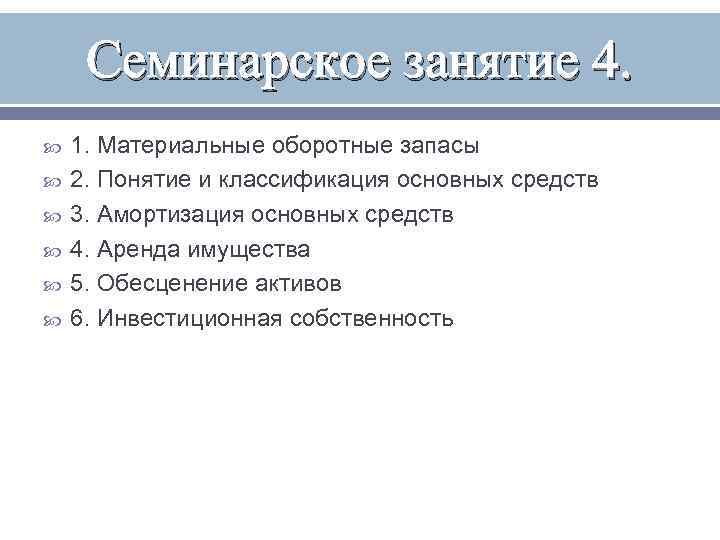 Семинарское занятие 4.

1. Материальные оборотные запасы
2. Понятие и классификация основных средств
3. Амортизация основных средств
4. Аренда имущества
5. Обесценение активов
6. Инвестиционная собственность